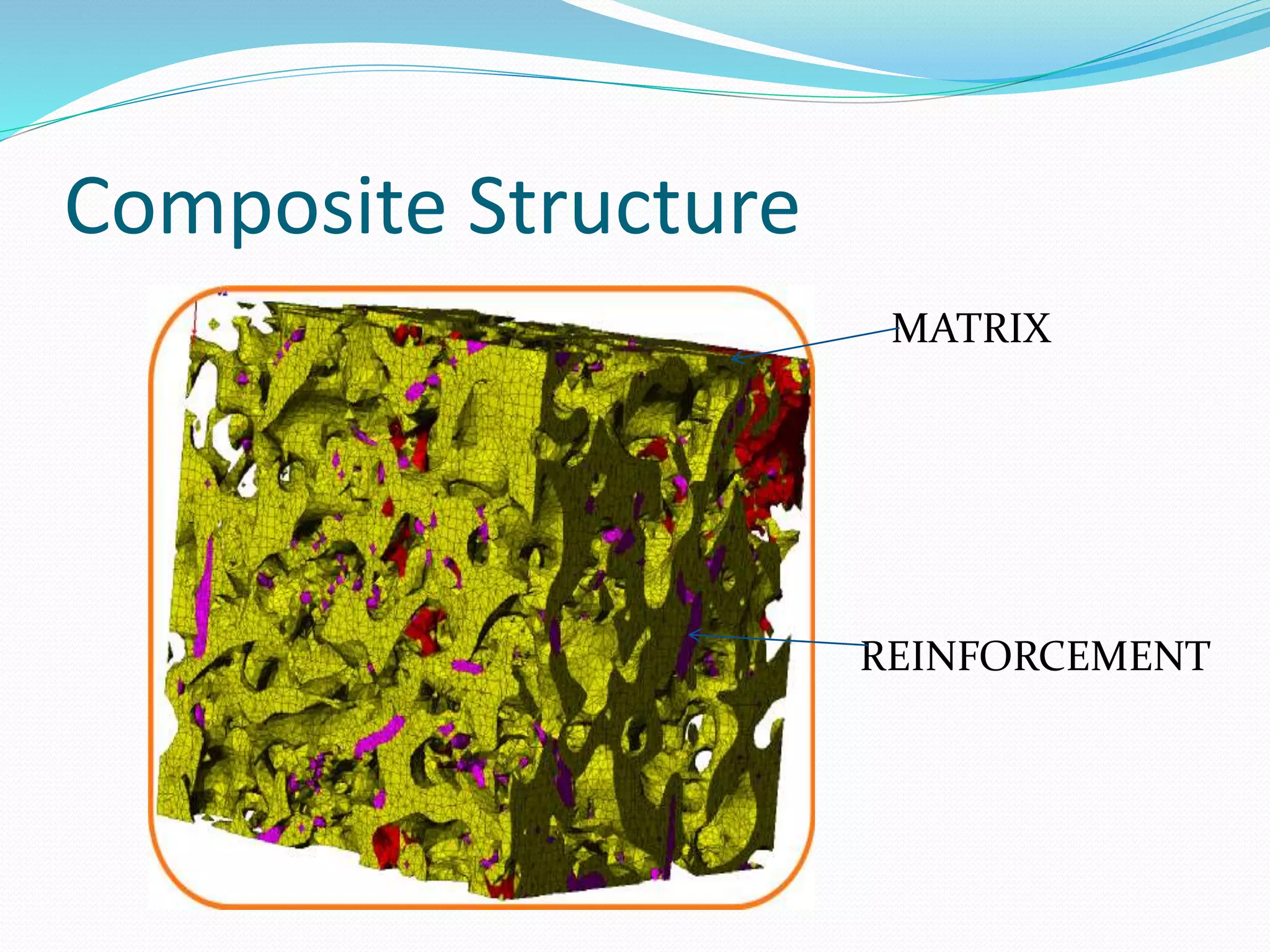 Composite Structure

MATRIX

REINFORCEMENT